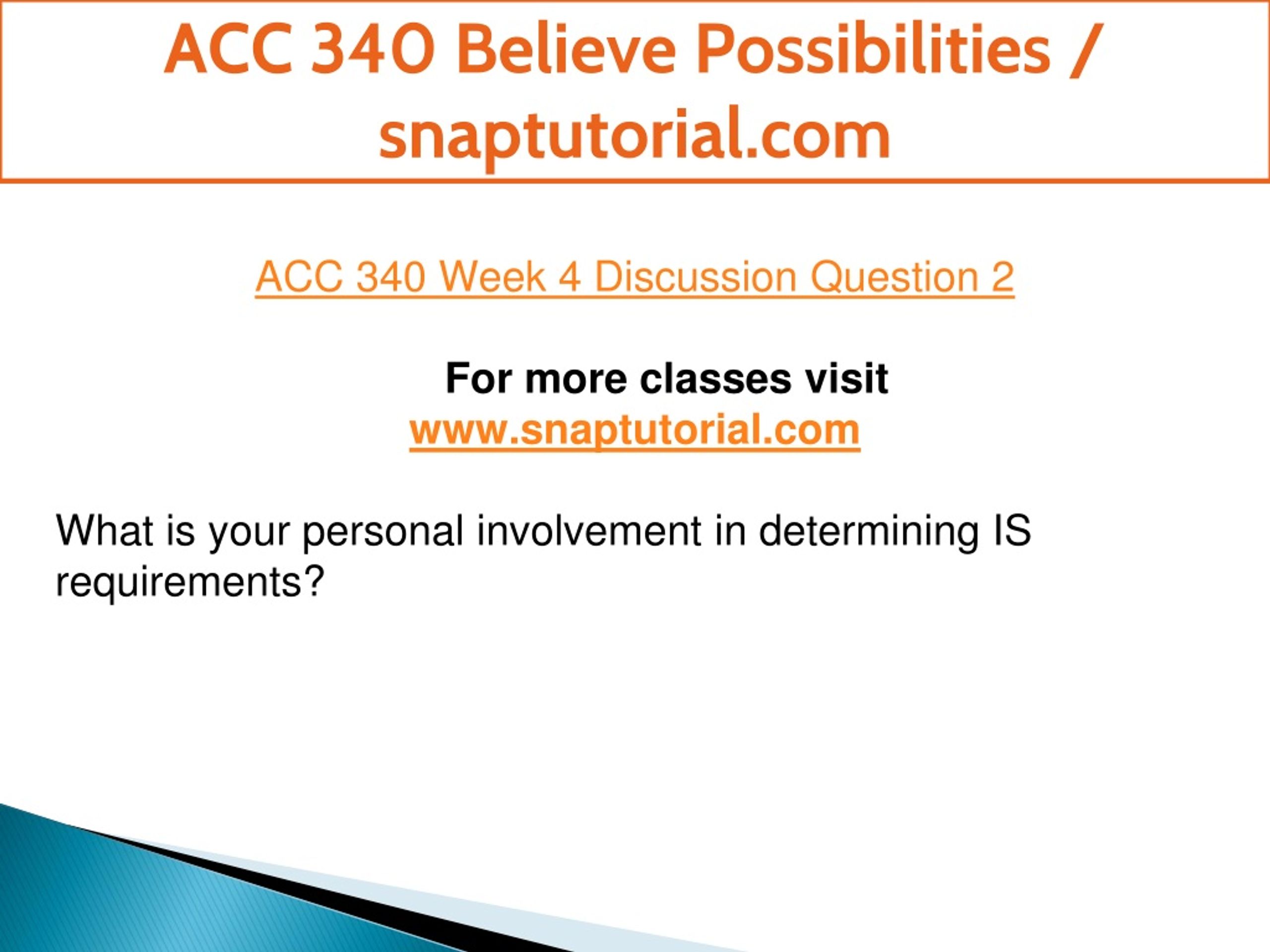 ACC 340 Believe Possibilities / snaptutorial.com

ACC 340 Week 4 Discussion Question 2

For more classes visit
www.snaptutorial.com

What is your personal involvement in determining IS requirements?